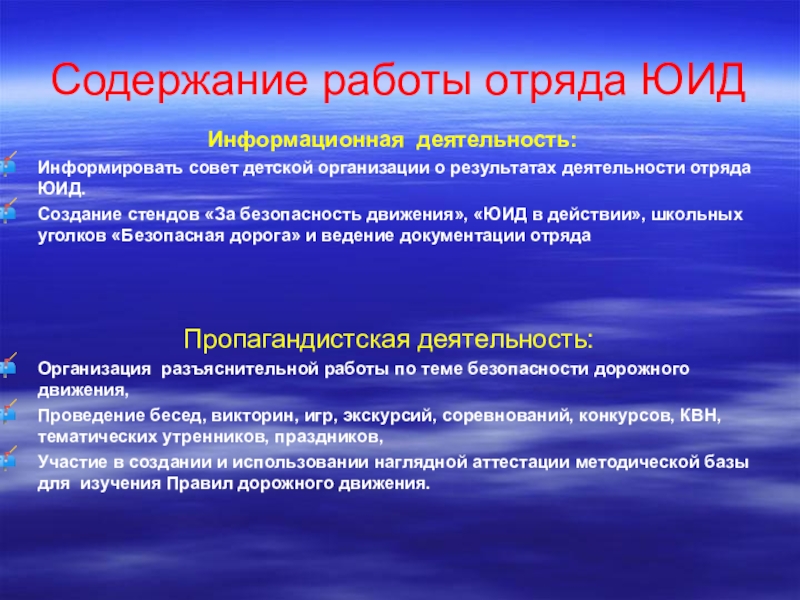 Содержание работы отряда ЮИД

Информационная деятельность:

Информировать совет детской организации о результатах деятельности отряда ЮИД.

Создание стендов «За безопасность движения», «ЮИД в действии», школьных уголков «Безопасная дорога» и ведение документации отряда

Пропагандистская деятельность:

Организация разъяснительной работы по теме безопасности дорожного движения,

Проведение бесед, викторин, игр, экскурсий, соревнований, конкурсов, КВН, тематических утренников, праздников,

Участие в создании и использовании наглядной аттестации методической базы для изучения Правил дорожного движения.